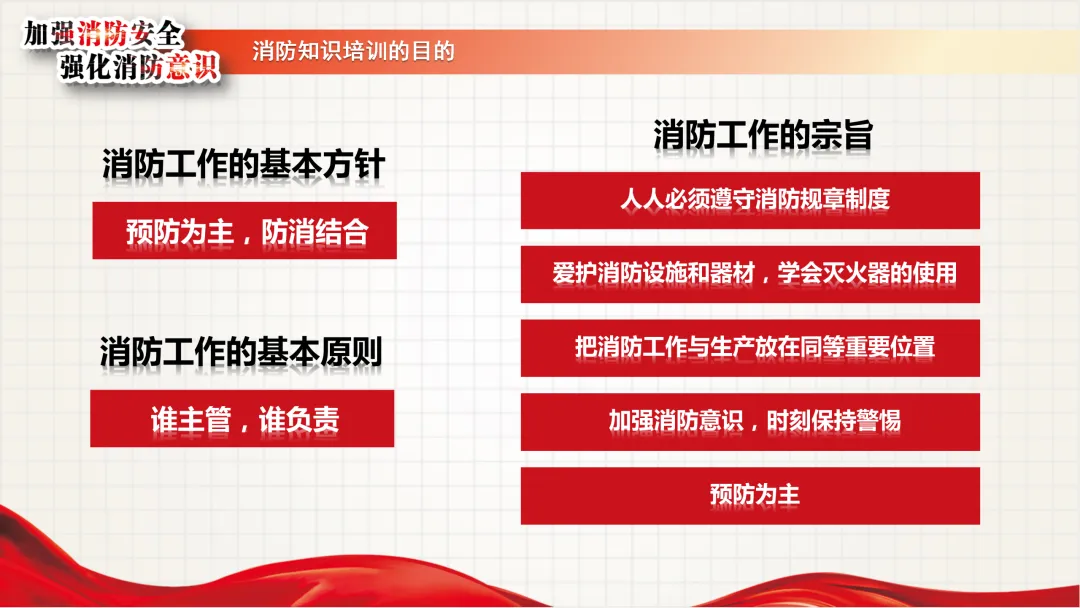 加强消防安全
强化消防意识

消防知识培训的目的

消防工作的基本方针

预防为主，防消结合

消防工作的基本原则

谁主管，谁负责

消防工作的宗旨

人人必须遵守消防规章制度

爱护消防设施和器材，学会灭火器的使用

把消防工作与生产放在同等重要位置

加强消防意识，时刻保持警惕

预防为主